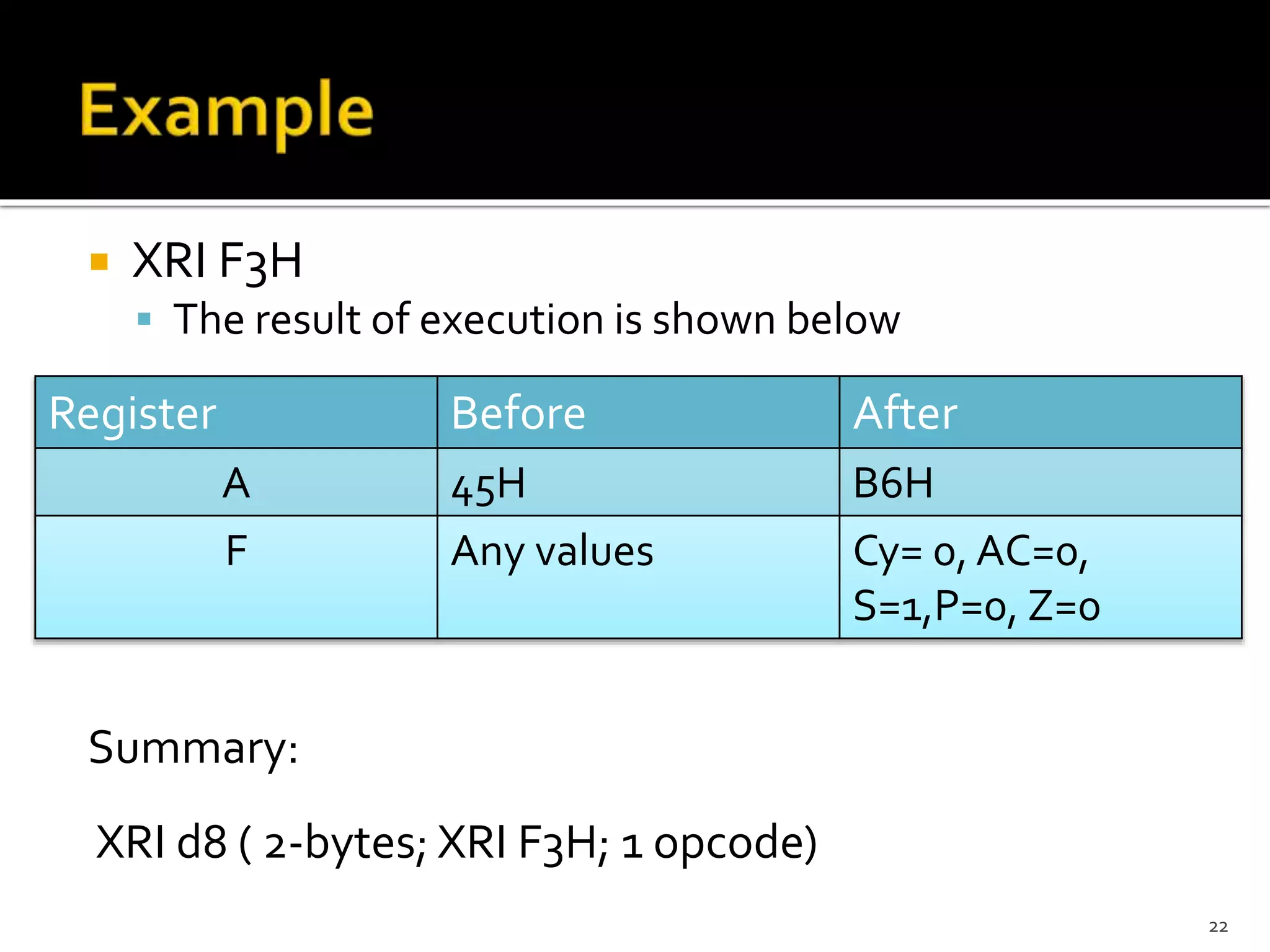 Example

XRI F3H

The result of execution is shown below

| Register | Before | After |
|---|---|---|
| A | 45H | B6H |
| F | Any values | Cy= 0, AC=0, S=1,P=0, Z=0 |

Summary:

XRI d8 ( 2-bytes; XRI F3H; 1 opcode)

22